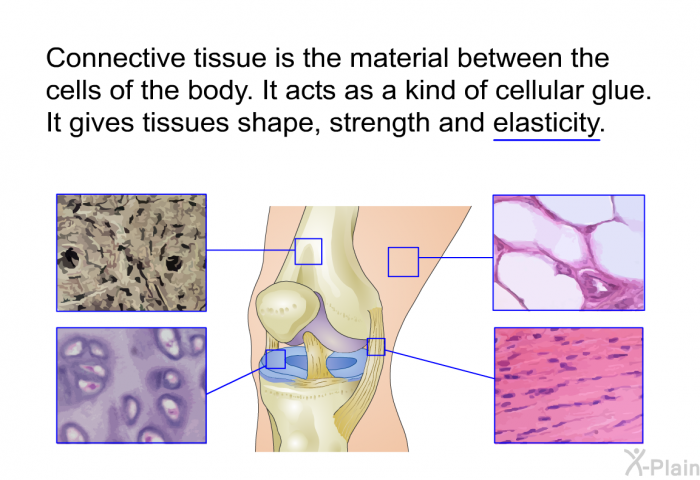 Connective tissue is the material between the cells of the body. It acts as a kind of cellular glue. It gives tissues shape, strength and elasticity.

X-Plain